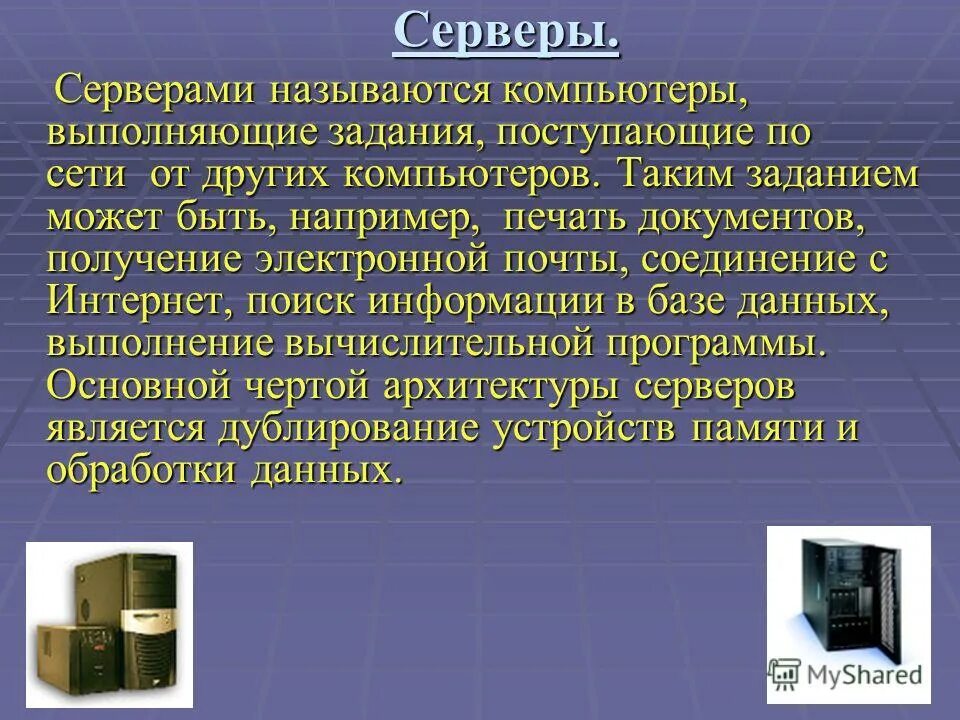 Серверы.

Серверами называются компьютеры, выполняющие задания, поступающие по сети от других компьютеров. Таким заданием может быть, например, печать документов, получение электронной почты, соединение с Интернет, поиск информации в базе данных, выполнение вычислительной программы. Основной чертой архитектуры серверов является дублирование устройств памяти и обработки данных.

MyShared